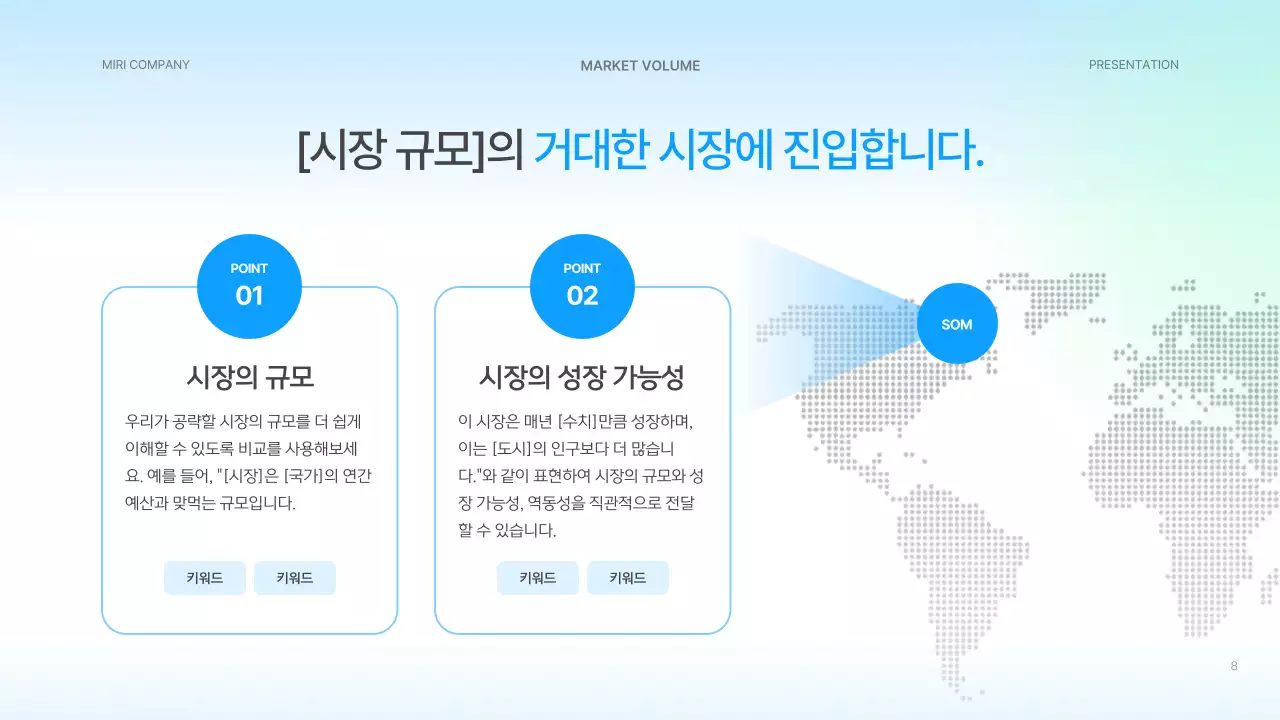 MIRI COMPANY

MARKET VOLUME

PRESENTATION

[시장 규모]의 거대한 시장에 진입합니다.

POINT
01

시장의 규모

우리가 공략할 시장의 규모를 더 쉽게 이해할 수 있도록 비교를 사용해보세요. 예를 들어, "[시장]은 [국가]의 연간 예산과 맞먹는 규모입니다.

키워드 키워드

POINT
02

시장의 성장 가능성

이 시장은 매년 [수치]만큼 성장하며, 이는 [도시]의 인구보다 더 많습니다."와 같이 표현하여 시장의 규모와 성장 가능성, 역동성을 직관적으로 전달할 수 있습니다.

키워드 키워드

SOM

8